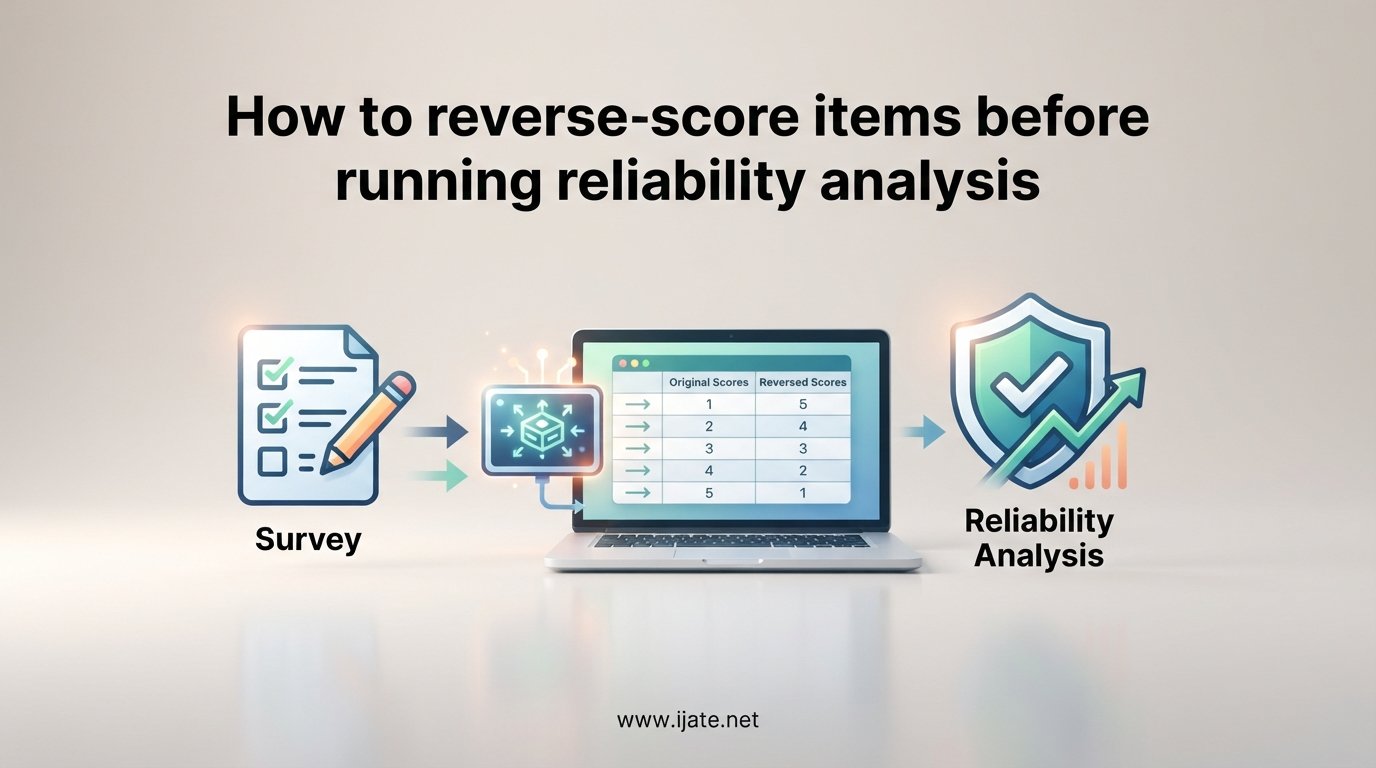 How to reverse-score items before running reliability analysis

Survey

| | Original Scores | Reversed Scores |
|---|---|---|
| → | 1 | 5 |
| → | 2 | 4 |
| → | 3 | 3 |
| → | 4 | 2 |
| → | 5 | 1 |

Reliability Analysis

www.ijate.net